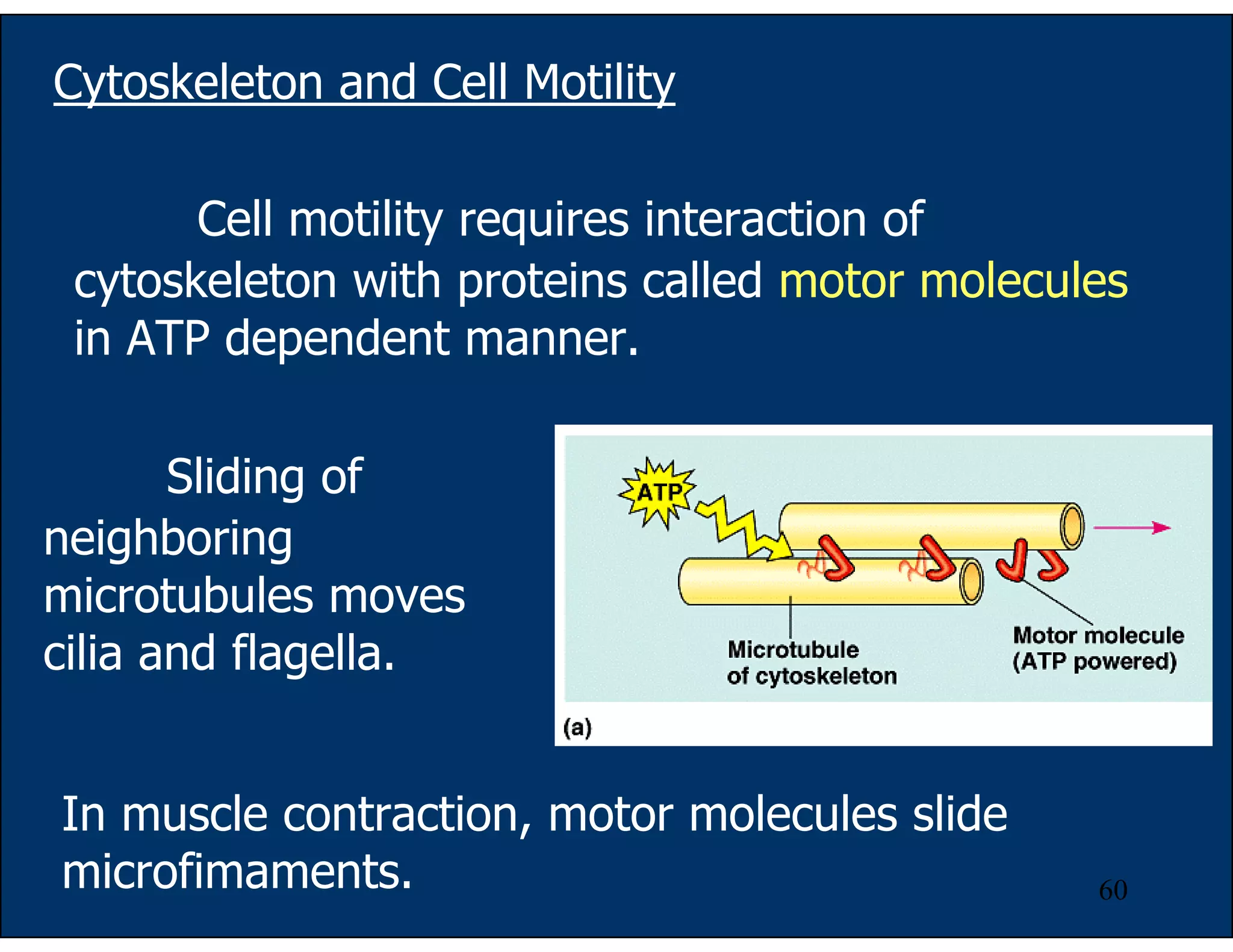 Cytoskeleton and Cell Motility

Cell motility requires interaction of cytoskeleton with proteins called motor molecules in ATP dependent manner.

Sliding of neighboring microtubules moves cilia and flagella.

ATP

Microtubule of cytoskeleton

Motor molecule (ATP powered)

(a)

In muscle contraction, motor molecules slide microfimaments.

60